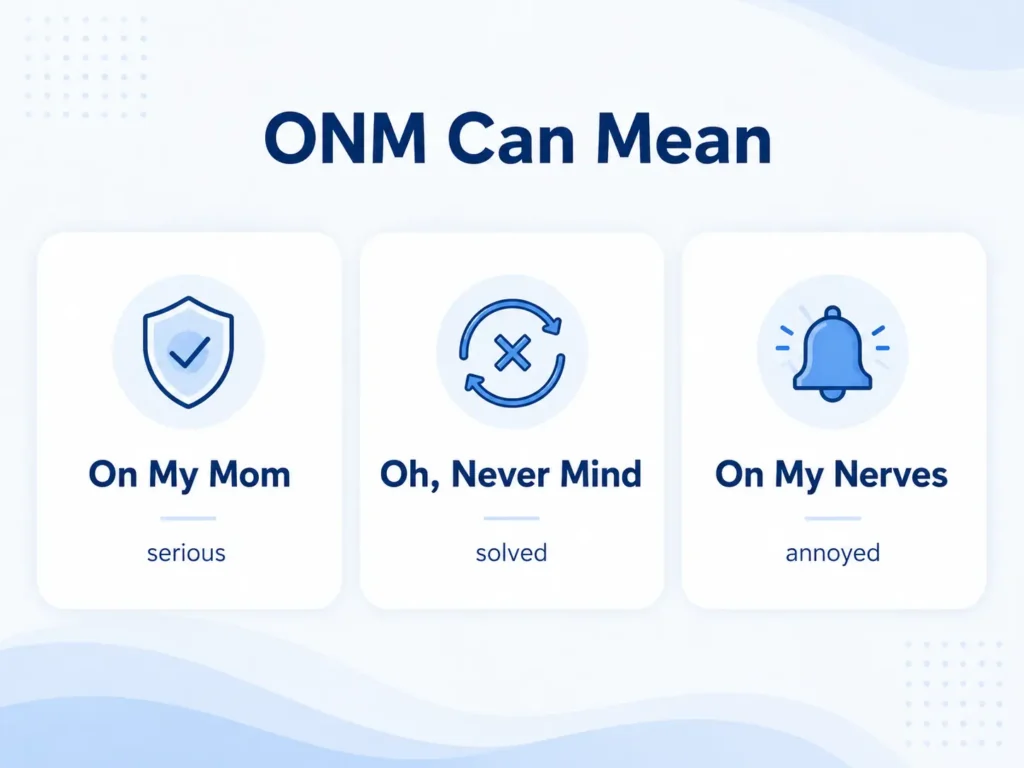 ONM Can Mean

On My Mom

serious

Oh, Never Mind

solved

On My Nerves

annoyed